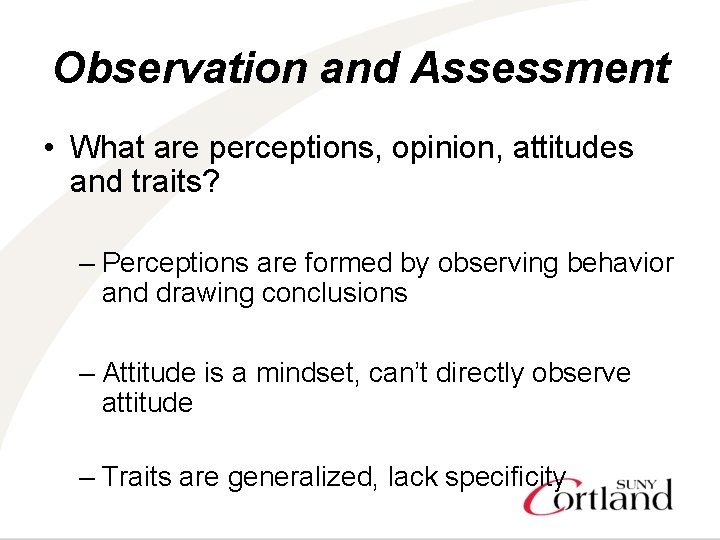 Observation and Assessment

• What are perceptions, opinion, attitudes and traits?

– Perceptions are formed by observing behavior and drawing conclusions

– Attitude is a mindset, can't directly observe attitude

– Traits are generalized, lack specificity

SUNY Cortland